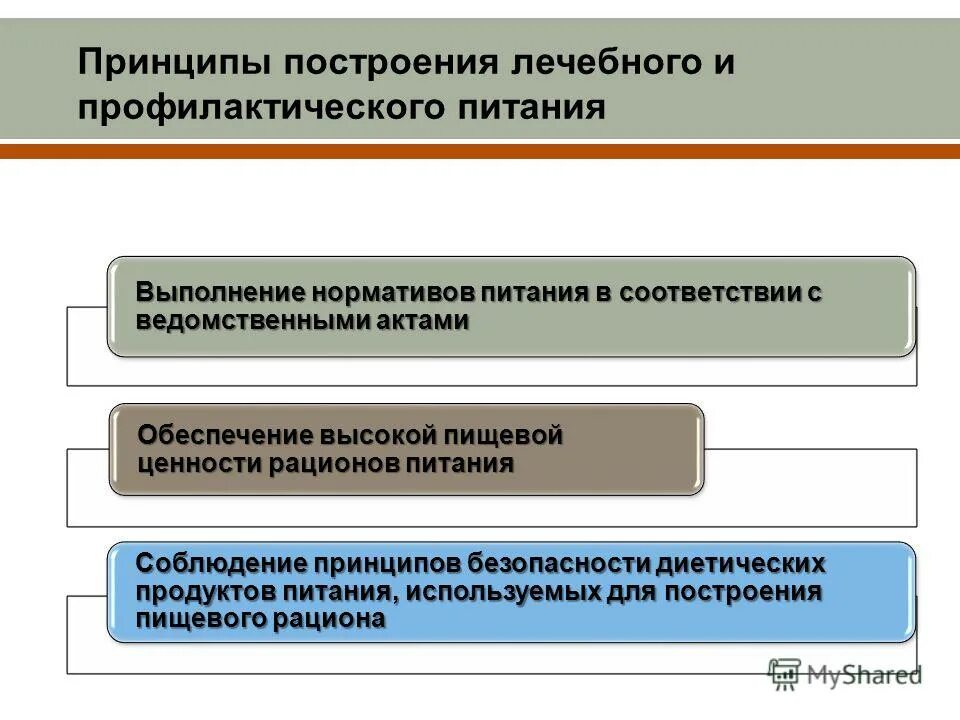 Принципы построения лечебного и профилактического питания

Выполнение нормативов питания в соответствии с ведомственными актами

Обеспечение высокой пищевой ценности рационов питания

Соблюдение принципов безопасности диетических продуктов питания, используемых для построения пищевого рациона

MyShared